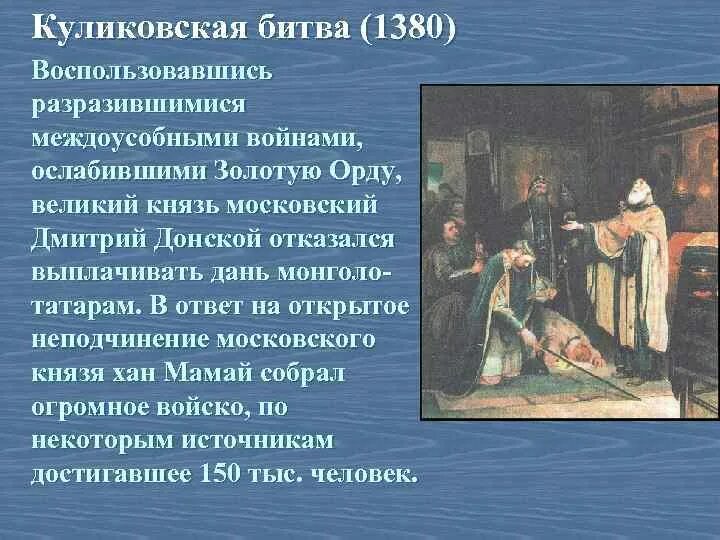 Куликовская битва (1380)

Воспользовавшись разразившимися междоусобными войнами, ослабившими Золотую Орду, великий князь московский Дмитрий Донской отказался выплачивать дань монголо-татарам. В ответ на открытое неподчинение московского князя хан Мамай собрал огромное войско, по некоторым источникам достигавшее 150 тыс. человек.